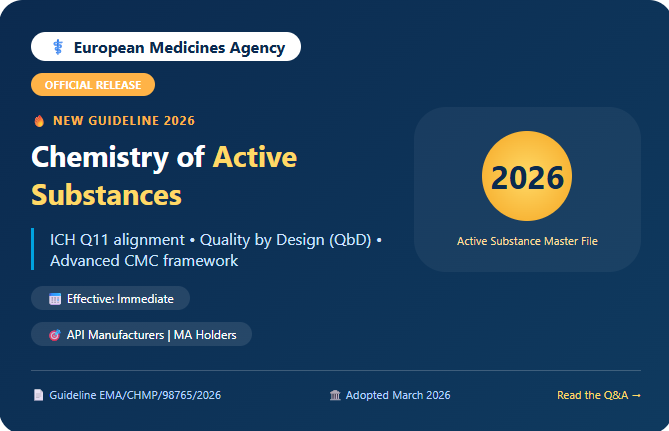 European Medicines Agency

OFFICIAL RELEASE

NEW GUIDELINE 2026

Chemistry of Active Substances

ICH Q11 alignment • Quality by Design (QbD) • Advanced CMC framework

Effective: Immediate

API Manufacturers | MA Holders

2026

Active Substance Master File

Guideline EMA/CHMP/98765/2026

Adopted March 2026

Read the Q&A →